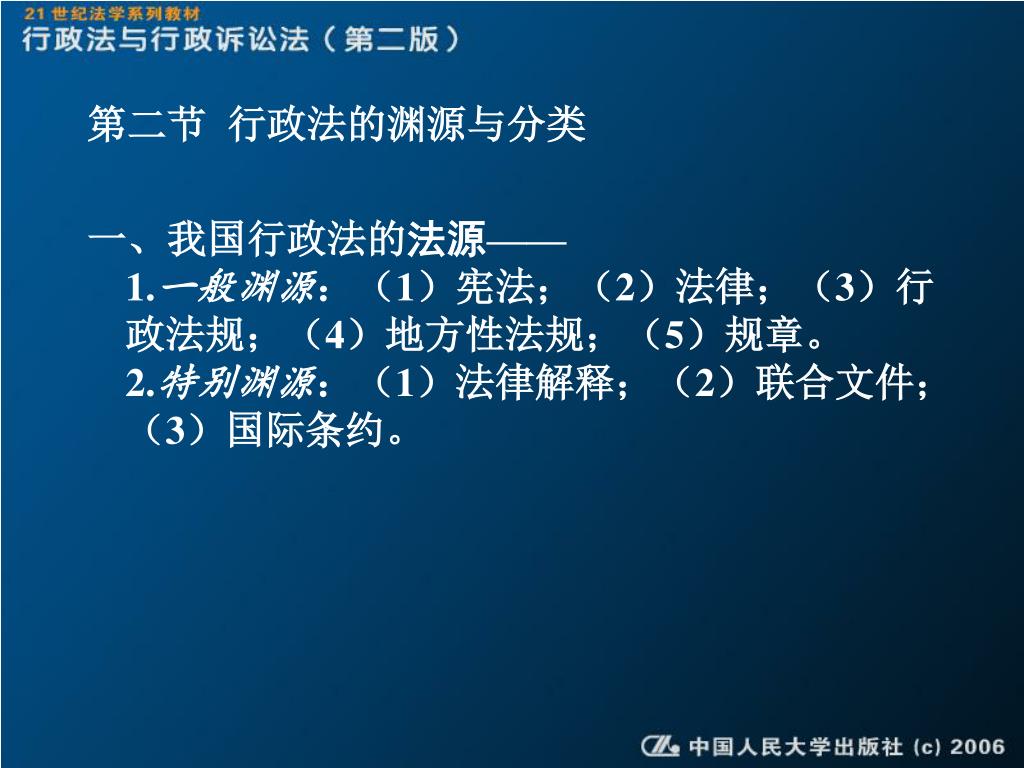 21 世纪法学系列教材
行政法与行政诉讼法（第二版）

第二节 行政法的渊源与分类

一、我国行政法的法源——
1.一般渊源：（1）宪法；（2）法律；（3）行政法规；（4）地方性法规；（5）规章。
2.特别渊源：（1）法律解释；（2）联合文件；（3）国际条约。

中国人民大学出版社 (c) 2006